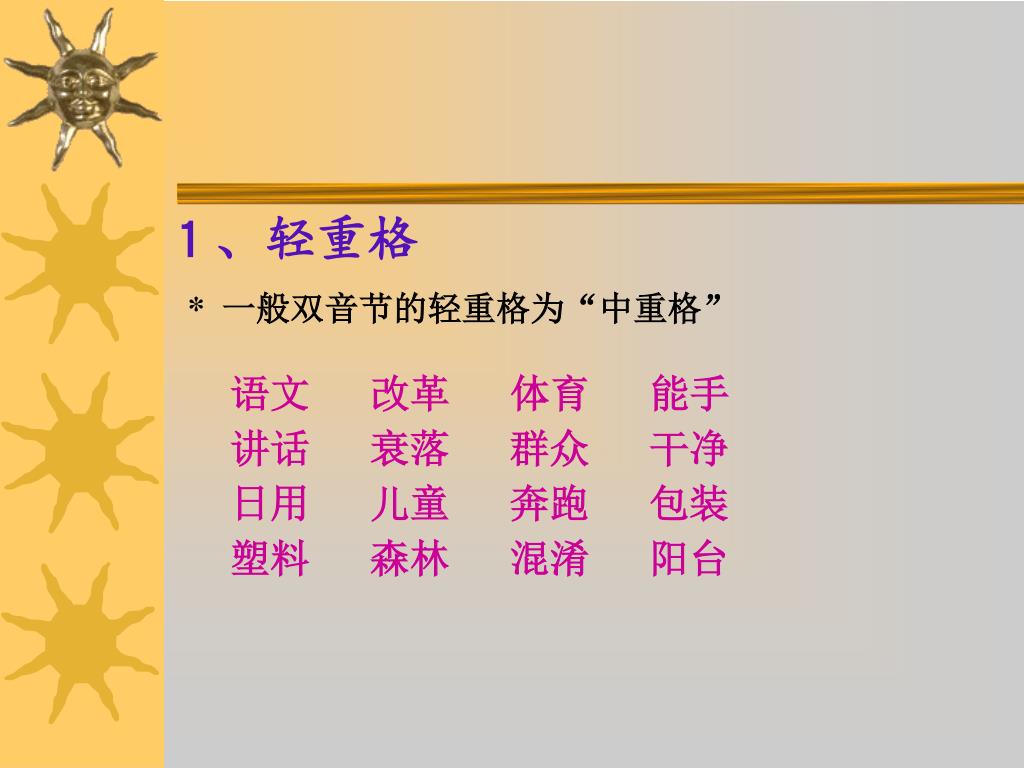 1、轻重格

* 一般双音节的轻重格为“中重格”

语文　改革　体育　能手
讲话　衰落　群众　干净
日用　儿童　奔跑　包装
塑料　森林　混淆　阳台